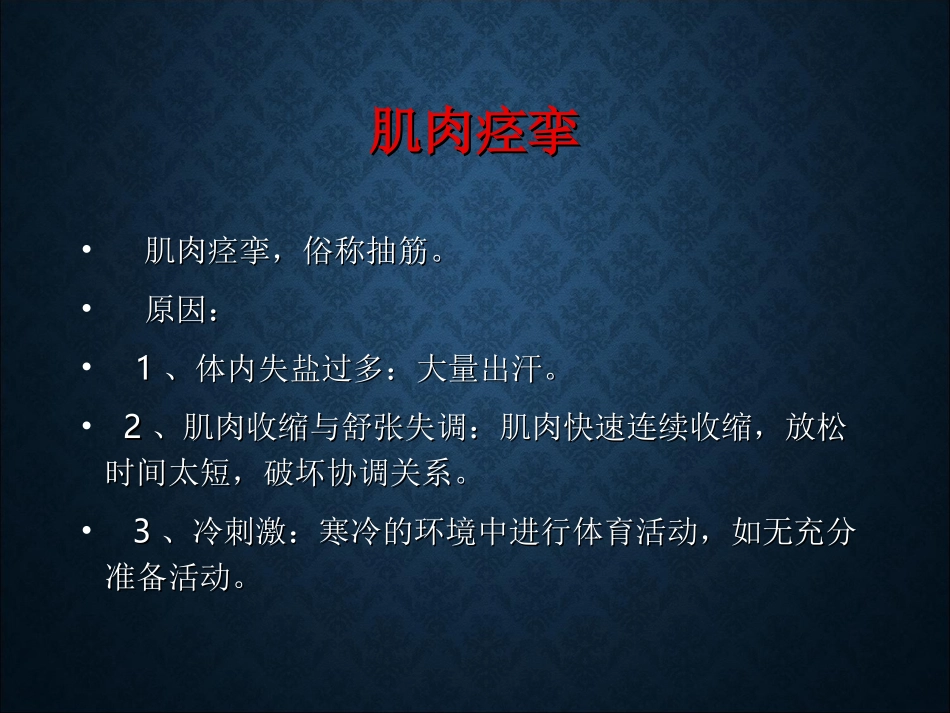 肌肉痉挛

• 肌肉痉挛，俗称抽筋。

• 原因：

• 1、体内失盐过多：大量出汗。

• 2、肌肉收缩与舒张失调：肌肉快速连续收缩，放松时间太短，破坏协调关系。

• 3、冷刺激：寒冷的环境中进行体育活动，如无充分准备活动。